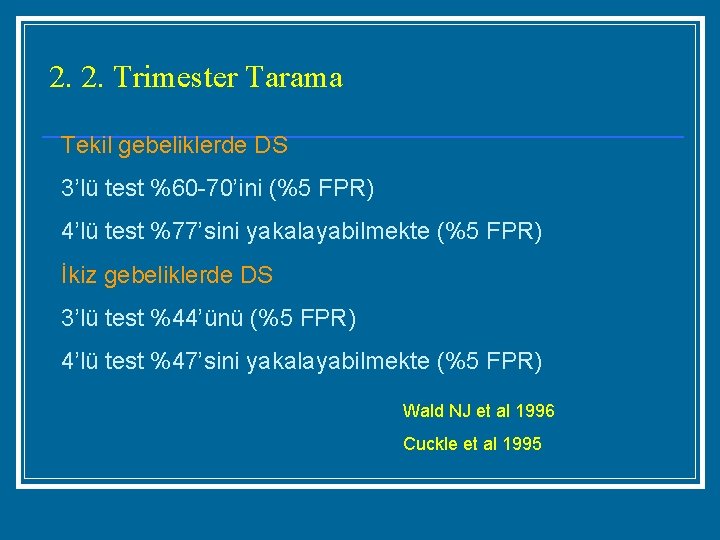 2. 2. Trimester Tarama

Tekil gebeliklerde DS

3'lü test %60-70'ini (%5 FPR)

4'lü test %77'sini yakalayabilmekte (%5 FPR)

İkiz gebeliklerde DS

3'lü test %44'ünü (%5 FPR)

4'lü test %47'sini yakalayabilmekte (%5 FPR)

Wald NJ et al 1996

Cuckle et al 1995